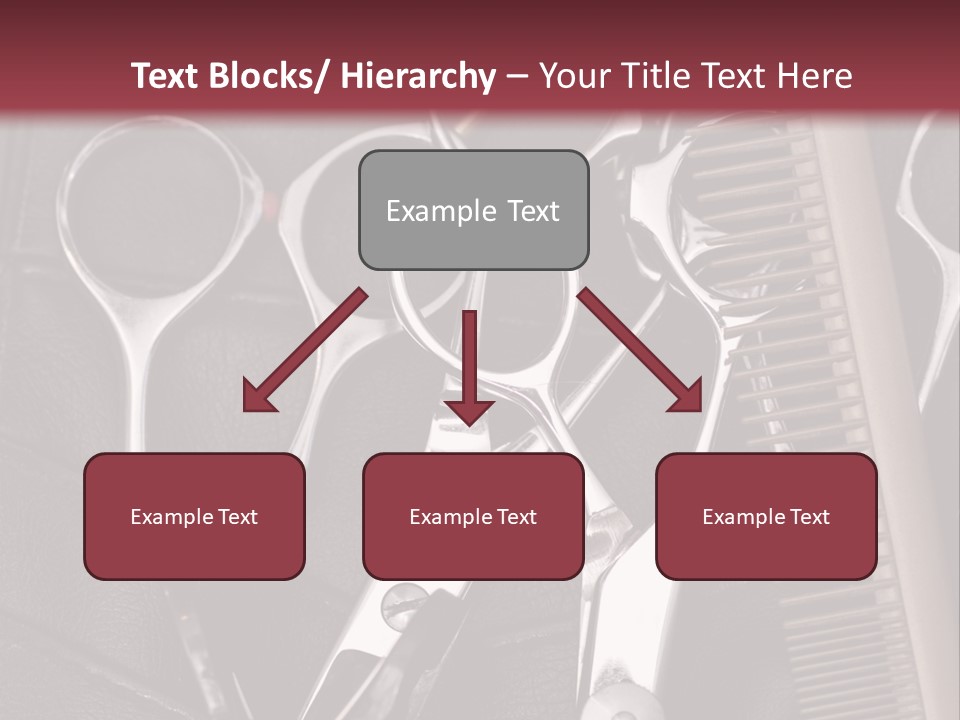 Text Blocks/ Hierarchy – Your Title Text Here

Example Text

Example Text

Example Text

Example Text